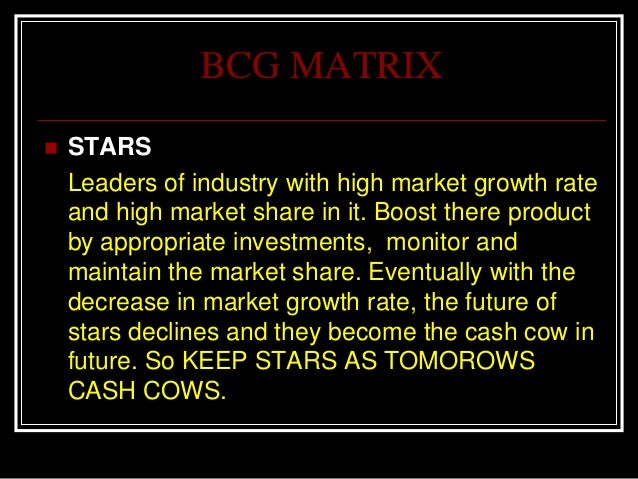 BCG MATRIX

STARS

Leaders of industry with high market growth rate and high market share in it. Boost there product by appropriate investments, monitor and maintain the market share. Eventually with the decrease in market growth rate, the future of stars declines and they become the cash cow in future. So KEEP STARS AS TOMOROWS CASH COWS.